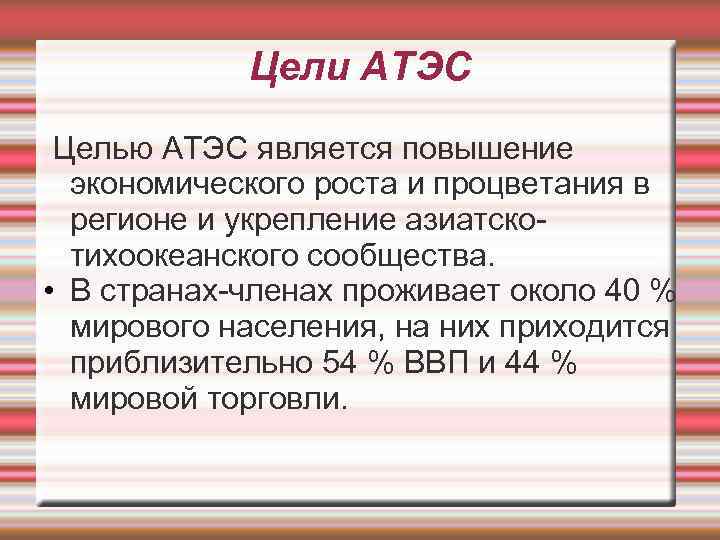 Цели АТЭС

Целью АТЭС является повышение экономического роста и процветания в регионе и укрепление азиатско-тихоокеанского сообщества.

• В странах-членах проживает около 40 % мирового населения, на них приходится приблизительно 54 % ВВП и 44 % мировой торговли.